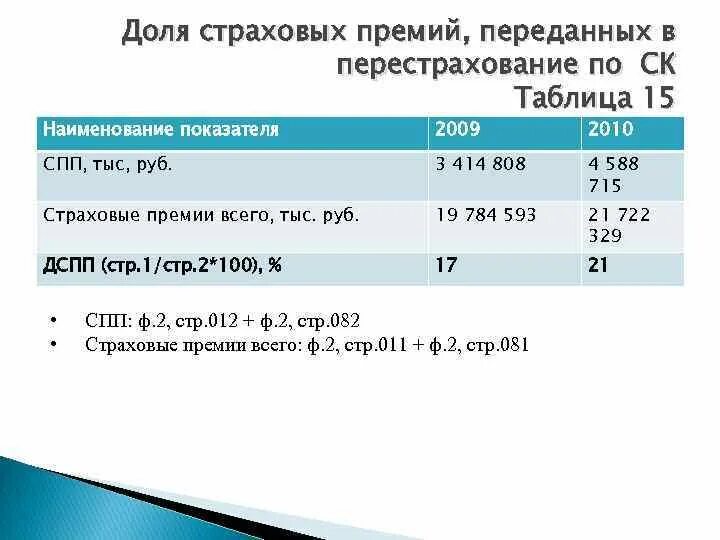 Доля страховых премий, переданных в перестрахование по СК
Таблица 15

| Наименование показателя | 2009 | 2010 |
|---|---|---|
| СПП, тыс, руб. | 3 414 808 | 4 588 715 |
| Страховые премии всего, тыс. руб. | 19 784 593 | 21 722 329 |
| ДСПП (стр.1/стр.2*100), % | 17 | 21 |

• СПП: ф.2, стр.012 + ф.2, стр.082
• Страховые премии всего: ф.2, стр.011 + ф.2, стр.081